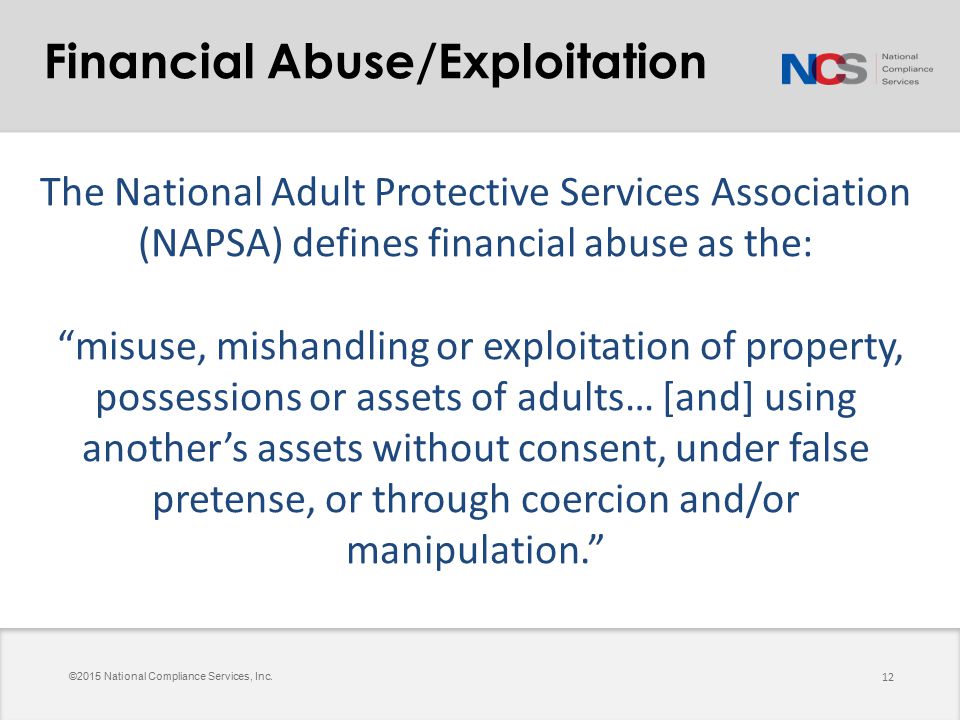 Financial Abuse/Exploitation

NCS National Compliance Services

The National Adult Protective Services Association (NAPSA) defines financial abuse as the:

“misuse, mishandling or exploitation of property, possessions or assets of adults… [and] using another’s assets without consent, under false pretense, or through coercion and/or manipulation.”

©2015 National Compliance Services, Inc.

12